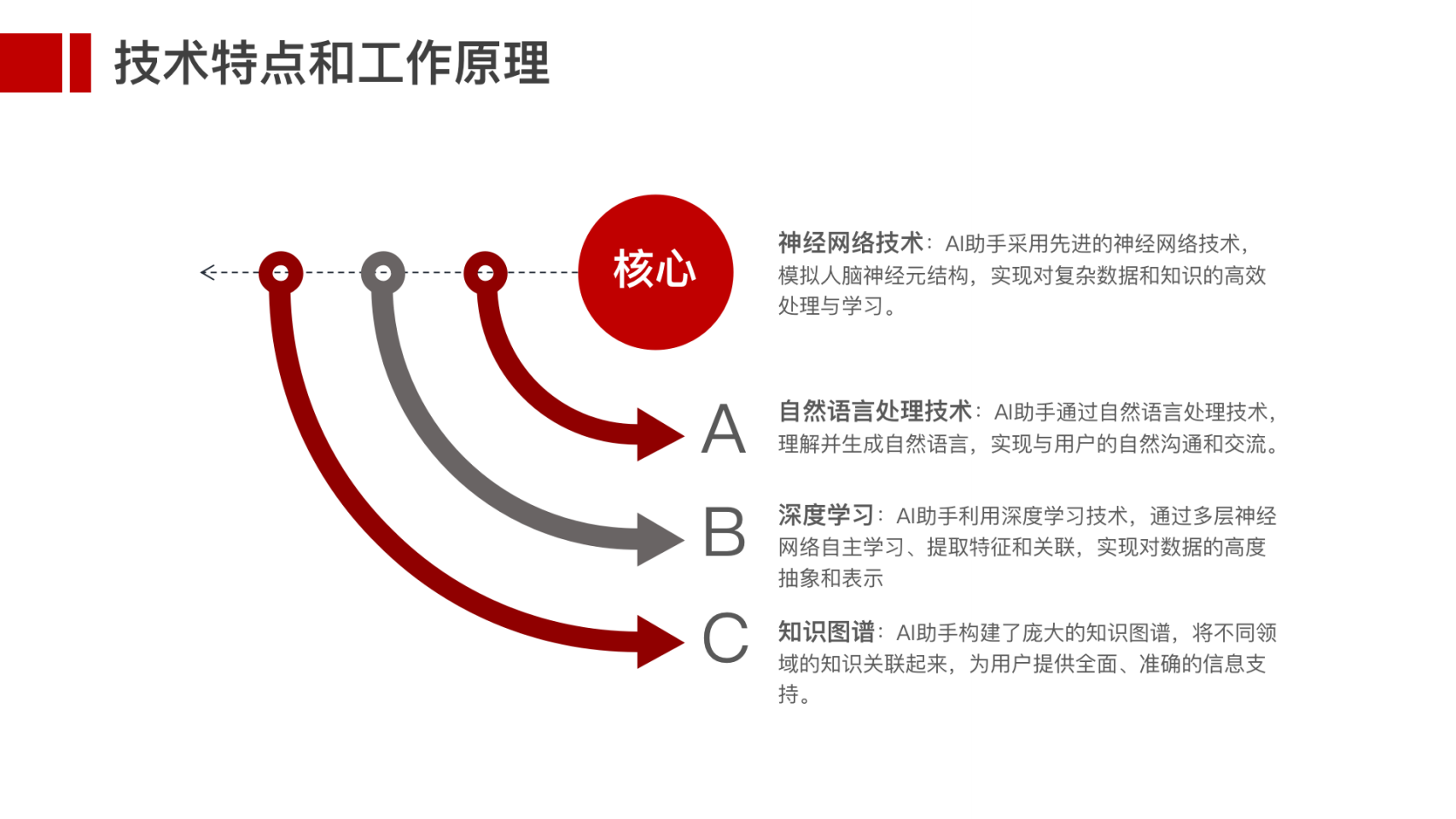 技术特点和工作原理

核心

神经网络技术：AI助手采用先进的神经网络技术，模拟人脑神经元结构，实现对复杂数据和知识的高效处理与学习。

A

自然语言处理技术：AI助手通过自然语言处理技术，理解并生成自然语言，实现与用户的自然沟通和交流。

B

深度学习：AI助手利用深度学习技术，通过多层神经网络自主学习、提取特征和关联，实现对数据的高度抽象和表示

C

知识图谱：AI助手构建了庞大的知识图谱，将不同领域的知识关联起来，为用户提供全面、准确的信息支持。